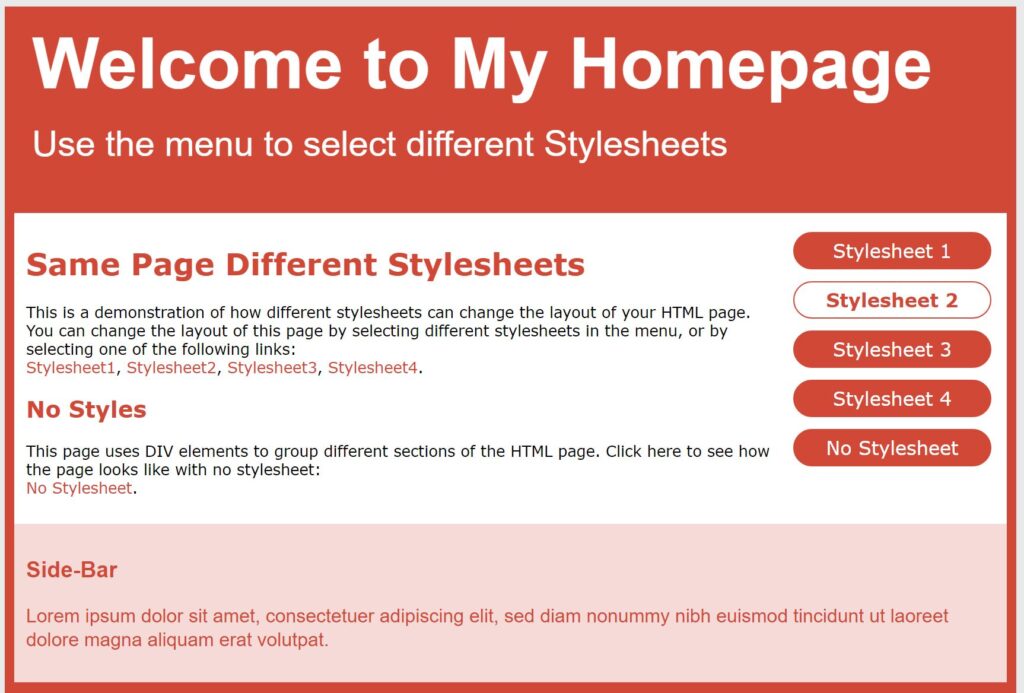 Welcome to My Homepage

Use the menu to select different Stylesheets

Same Page Different Stylesheets

This is a demonstration of how different stylesheets can change the layout of your HTML page. You can change the layout of this page by selecting different stylesheets in the menu, or by selecting one of the following links:
Stylesheet1, Stylesheet2, Stylesheet3, Stylesheet4.

No Styles

This page uses DIV elements to group different sections of the HTML page. Click here to see how the page looks like with no stylesheet:
No Stylesheet.

Stylesheet 1
Stylesheet 2
Stylesheet 3
Stylesheet 4
No Stylesheet

Side-Bar

Lorem ipsum dolor sit amet, consectetuer adipiscing elit, sed diam nonummy nibh euismod tincidunt ut laoreet dolore magna aliquam erat volutpat.